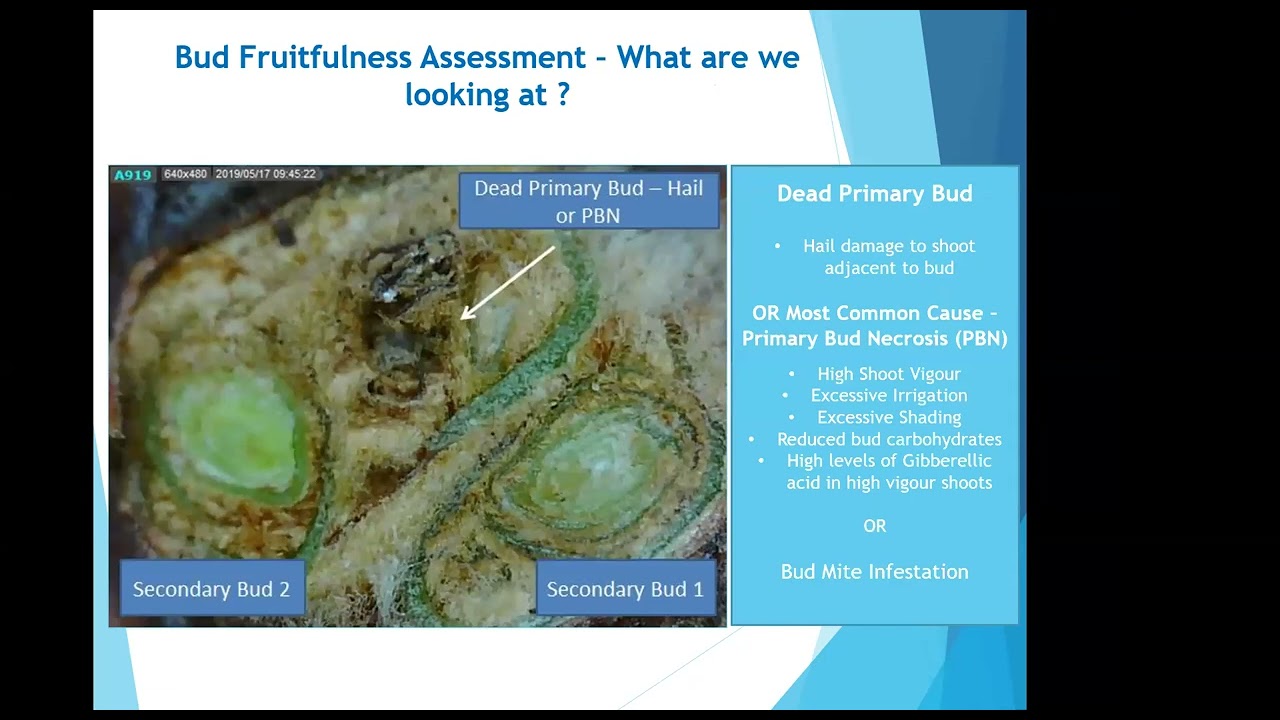 Bud Fruitfulness Assessment – What are we looking at ?

A919 640x480 2019/05/17 09:45:22

Dead Primary Bud – Hail or PBN

Secondary Bud 2

Secondary Bud 1

Dead Primary Bud

• Hail damage to shoot adjacent to bud

OR Most Common Cause – Primary Bud Necrosis (PBN)

• High Shoot Vigour
• Excessive Irrigation
• Excessive Shading
• Reduced bud carbohydrates
• High levels of Gibberellic acid in high vigour shoots

OR

Bud Mite Infestation